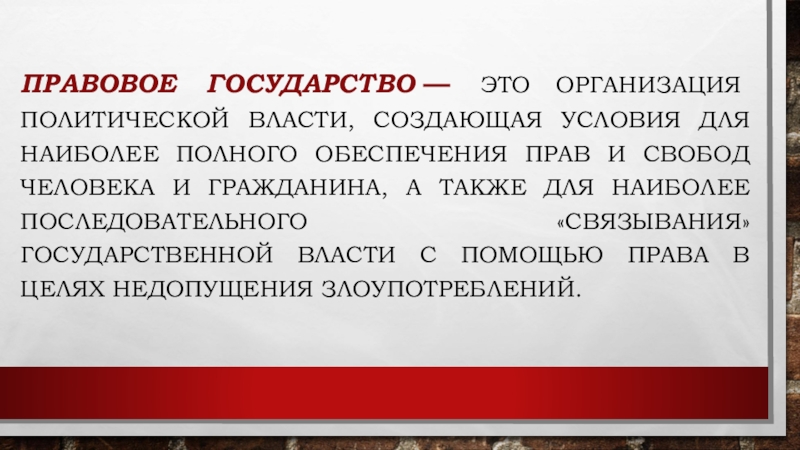 ПРАВОВОЕ ГОСУДАРСТВО — ЭТО ОРГАНИЗАЦИЯ ПОЛИТИЧЕСКОЙ ВЛАСТИ, СОЗДАЮЩАЯ УСЛОВИЯ ДЛЯ НАИБОЛЕЕ ПОЛНОГО ОБЕСПЕЧЕНИЯ ПРАВ И СВОБОД ЧЕЛОВЕКА И ГРАЖДАНИНА, А ТАКЖЕ ДЛЯ НАИБОЛЕЕ ПОСЛЕДОВАТЕЛЬНОГО «СВЯЗЫВАНИЯ» ГОСУДАРСТВЕННОЙ ВЛАСТИ С ПОМОЩЬЮ ПРАВА В ЦЕЛЯХ НЕДОПУЩЕНИЯ ЗЛОУПОТРЕБЛЕНИЙ.